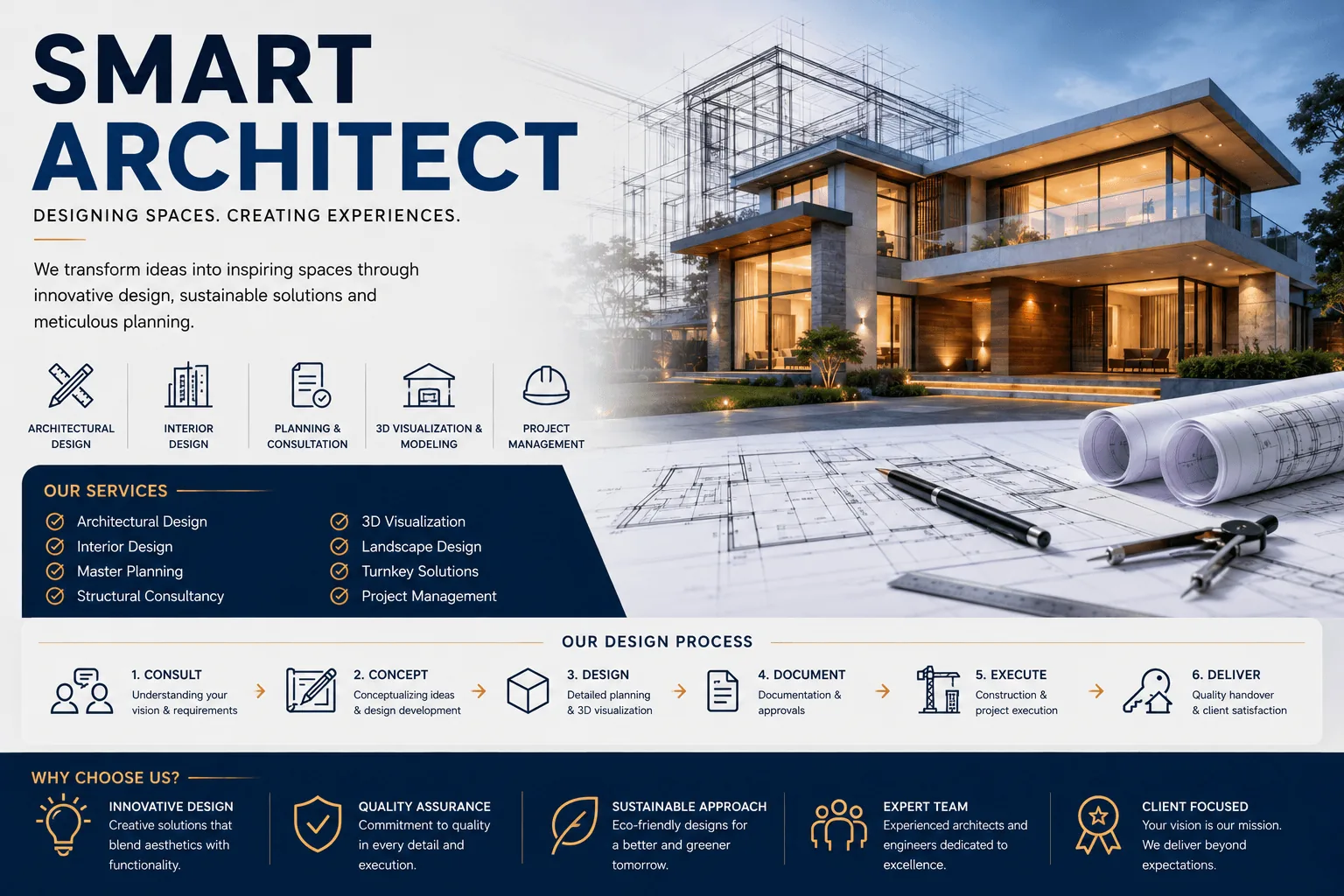 SMART ARCHITECT

DESIGNING SPACES. CREATING EXPERIENCES.

We transform ideas into inspiring spaces through innovative design, sustainable solutions and meticulous planning.

ARCHITECTURAL DESIGN

INTERIOR DESIGN

PLANNING & CONSULTATION

3D VISUALIZATION & MODELING

PROJECT MANAGEMENT

OUR SERVICES

Architectural Design
Interior Design
Master Planning
Structural Consultancy
3D Visualization
Landscape Design
Turnkey Solutions
Project Management

OUR DESIGN PROCESS

1. CONSULT
Understanding your vision & requirements

2. CONCEPT
Conceptualizing ideas & design development

3. DESIGN
Detailed planning & 3D visualization

4. DOCUMENT
Documentation & approvals

5. EXECUTE
Construction & project execution

6. DELIVER
Quality handover & client satisfaction

WHY CHOOSE US?

INNOVATIVE DESIGN
Creative solutions that blend aesthetics with functionality.

QUALITY ASSURANCE
Commitment to quality in every detail and execution.

SUSTAINABLE APPROACH
Eco-friendly designs for a better and greener tomorrow.

EXPERT TEAM
Experienced architects and engineers dedicated to excellence.

CLIENT FOCUSED
Your vision is our mission. We deliver beyond expectations.